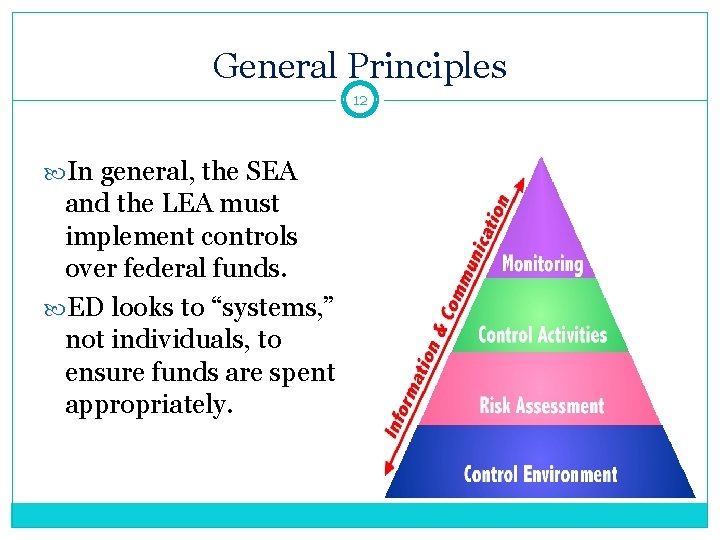 General Principles

12

In general, the SEA and the LEA must implement controls over federal funds.

ED looks to “systems,” not individuals, to ensure funds are spent appropriately.

Information & Communication

Monitoring

Control Activities

Risk Assessment

Control Environment